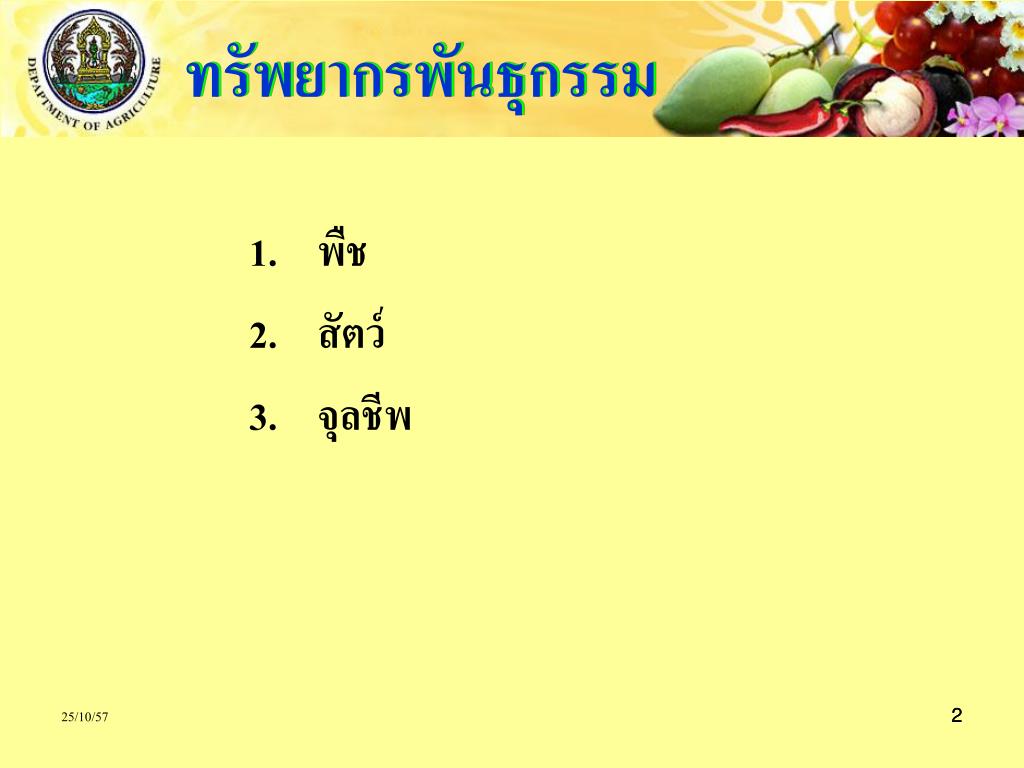 DEPARTMENT OF AGRICULTURE

ทรัพยากรพันธุกรรม

1. พืช
2. สัตว์
3. จุลชีพ

25/10/57

2